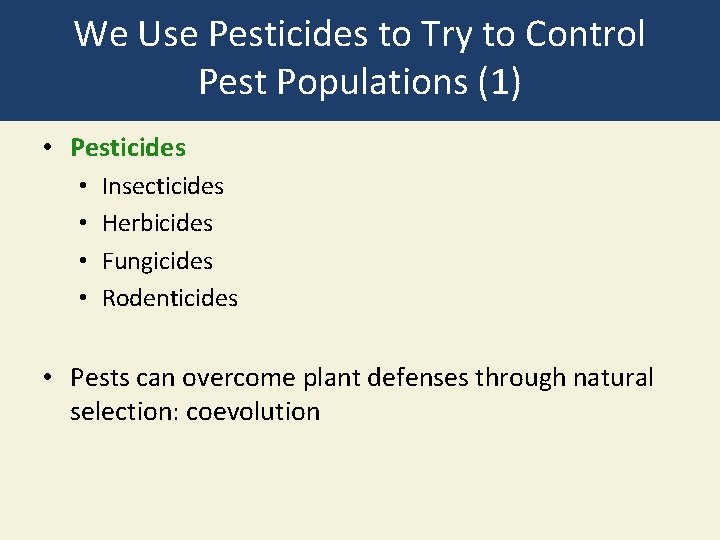 We Use Pesticides to Try to Control Pest Populations (1)

• Pesticides
 • Insecticides
 • Herbicides
 • Fungicides
 • Rodenticides

• Pests can overcome plant defenses through natural selection: coevolution